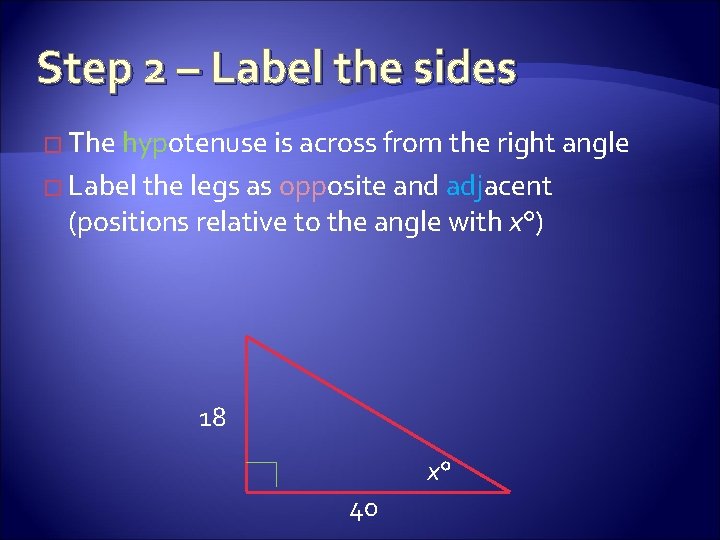 Step 2 – Label the sides

The hypotenuse is across from the right angle

Label the legs as opposite and adjacent (positions relative to the angle with $x°$)

18

$x°$

40